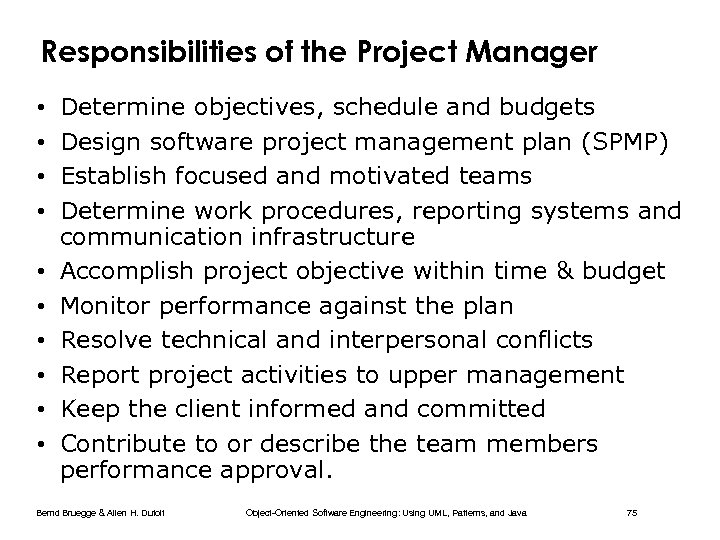 Responsibilities of the Project Manager

• Determine objectives, schedule and budgets
• Design software project management plan (SPMP)
• Establish focused and motivated teams
• Determine work procedures, reporting systems and communication infrastructure
• Accomplish project objective within time & budget
• Monitor performance against the plan
• Resolve technical and interpersonal conflicts
• Report project activities to upper management
• Keep the client informed and committed
• Contribute to or describe the team members performance approval.

Bernd Bruegge & Allen H. Dutoit Object-Oriented Software Engineering: Using UML, Patterns, and Java 75